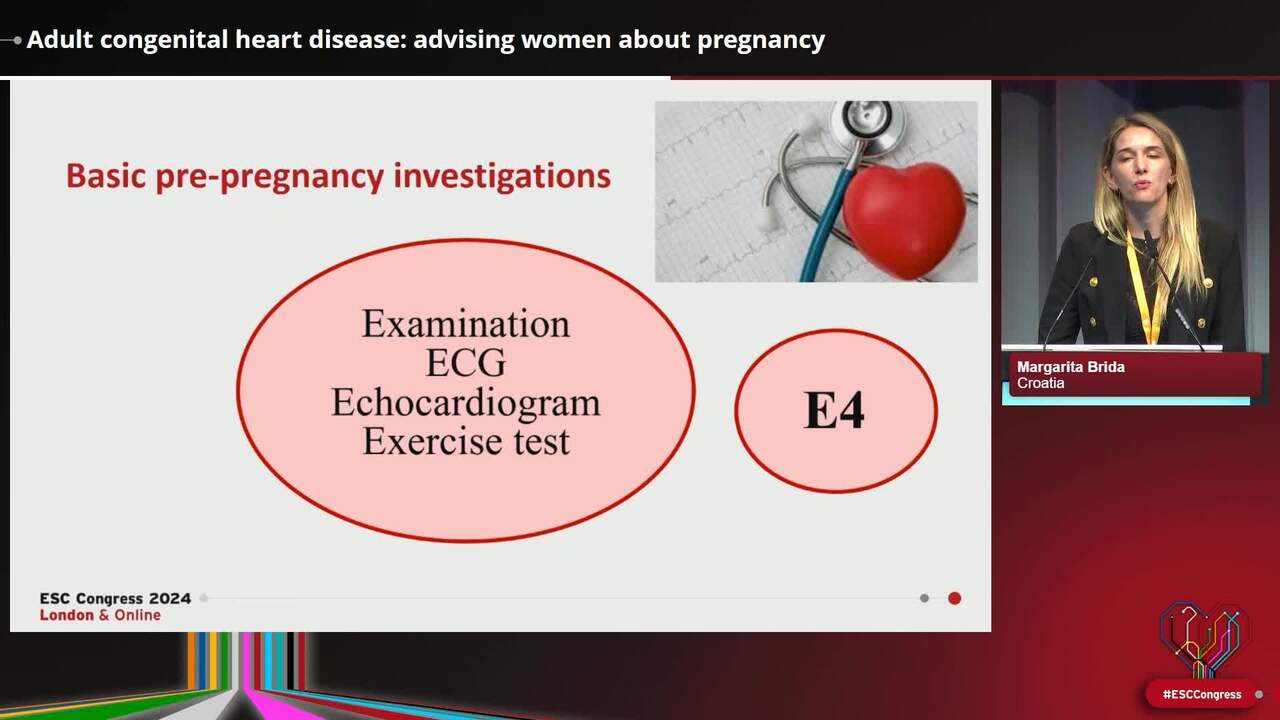 Adult congenital heart disease: advising women about pregnancy

Basic pre-pregnancy investigations

Examination
ECG
Echocardiogram
Exercise test

E4

ESC Congress 2024
London & Online

Margarita Brida
Croatia

#ESCCongress